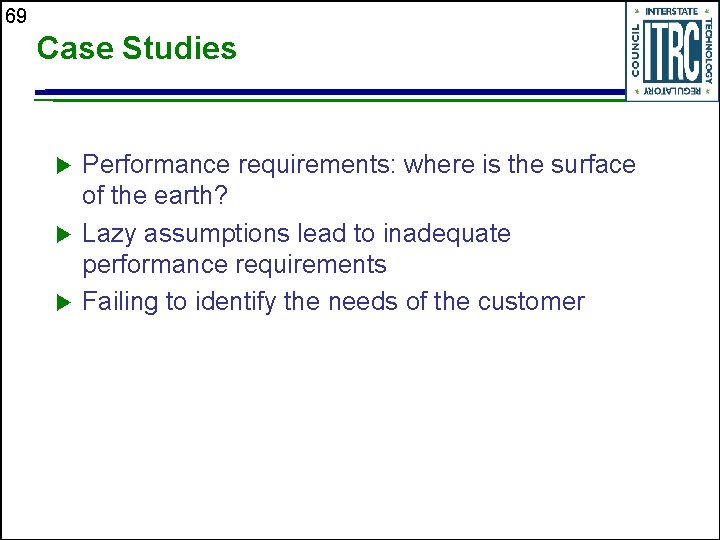 69

Case Studies

INTERSTATE
TECHNOLOGY
REGULATORY
COUNCIL
ITRC

▶ Performance requirements: where is the surface of the earth?

▶ Lazy assumptions lead to inadequate performance requirements

▶ Failing to identify the needs of the customer